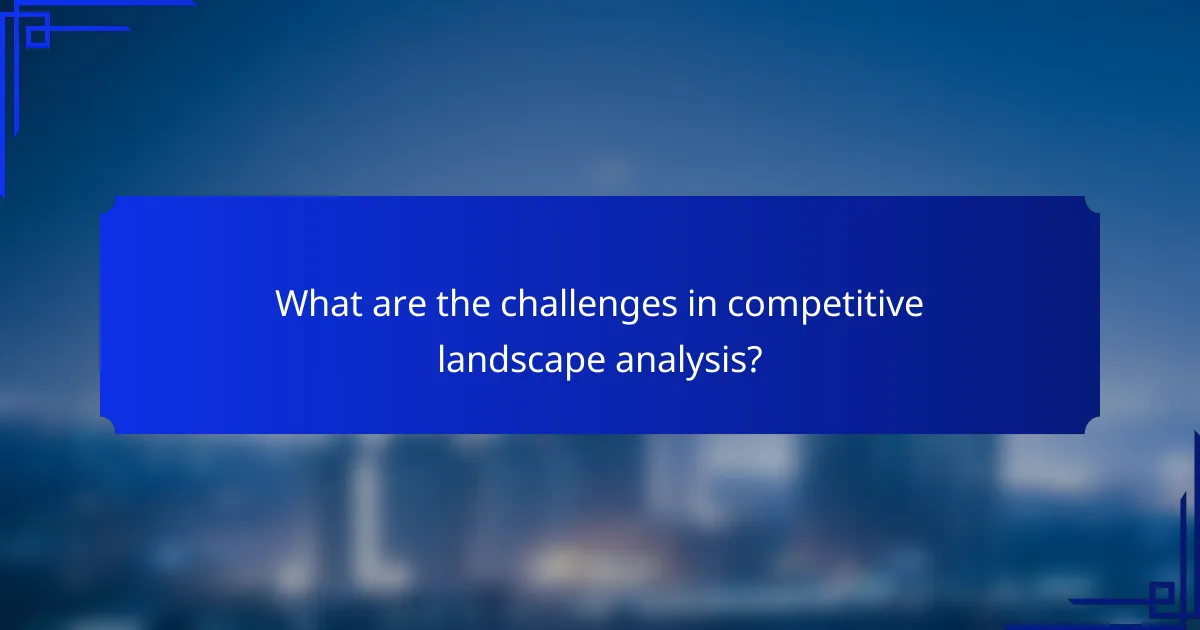 What are the challenges in competitive landscape analysis?